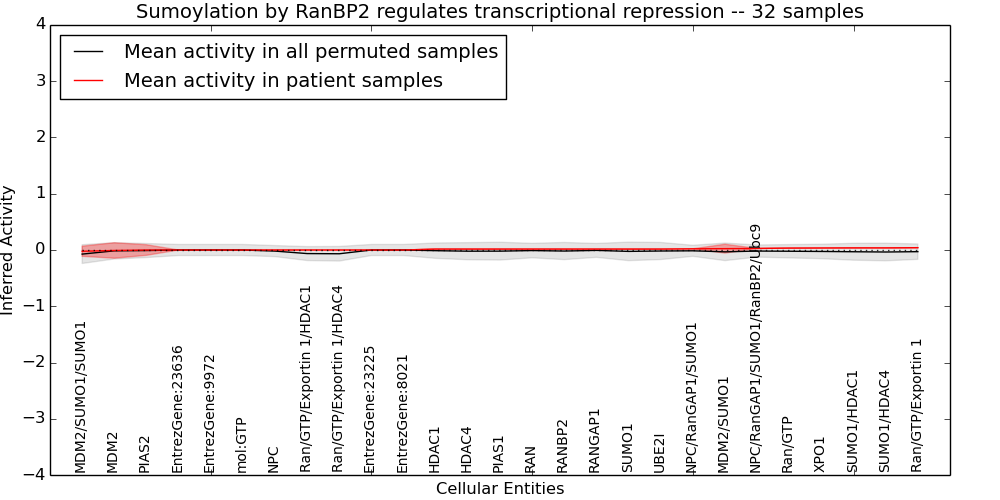 Sumoylation by RanBP2 regulates transcriptional repression -- 32 samples

Mean activity in all permuted samples
Mean activity in patient samples

Inferred Activity

4
3
2
1
0
−1
−2
−3
−4

MDM2/SUMO1/SUMO1
MDM2
PIAS2
EntrezGene:23636
EntrezGene:9972
mol:GTP
NPC
Ran/GTP/Exportin 1/HDAC1
Ran/GTP/Exportin 1/HDAC4
EntrezGene:23225
EntrezGene:8021
HDAC1
HDAC4
PIAS1
RAN
RANBP2
RANGAP1
SUMO1
UBE2I
NPC/RanGAP1/SUMO1
MDM2/SUMO1
NPC/RanGAP1/SUMO1/RanBP2/Ubc9
Ran/GTP
XPO1
SUMO1/HDAC1
SUMO1/HDAC4
Ran/GTP/Exportin 1

Cellular Entities